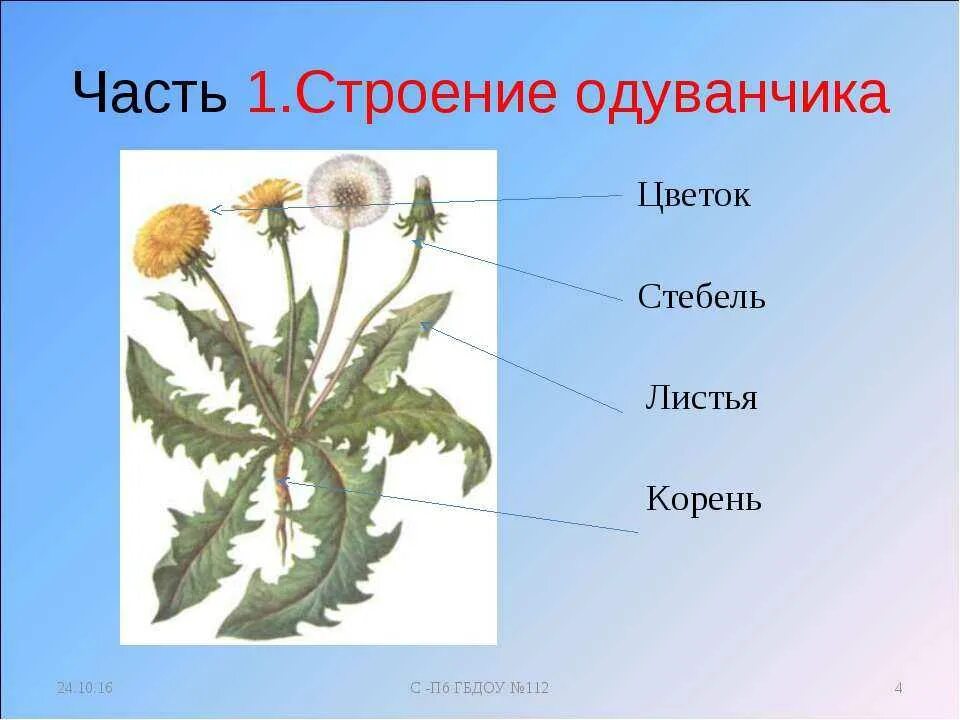 Часть 1.Строение одуванчика

Цветок

Стебель

Листья

Корень

24.10.16

С -Пб ГБДОУ №112

4